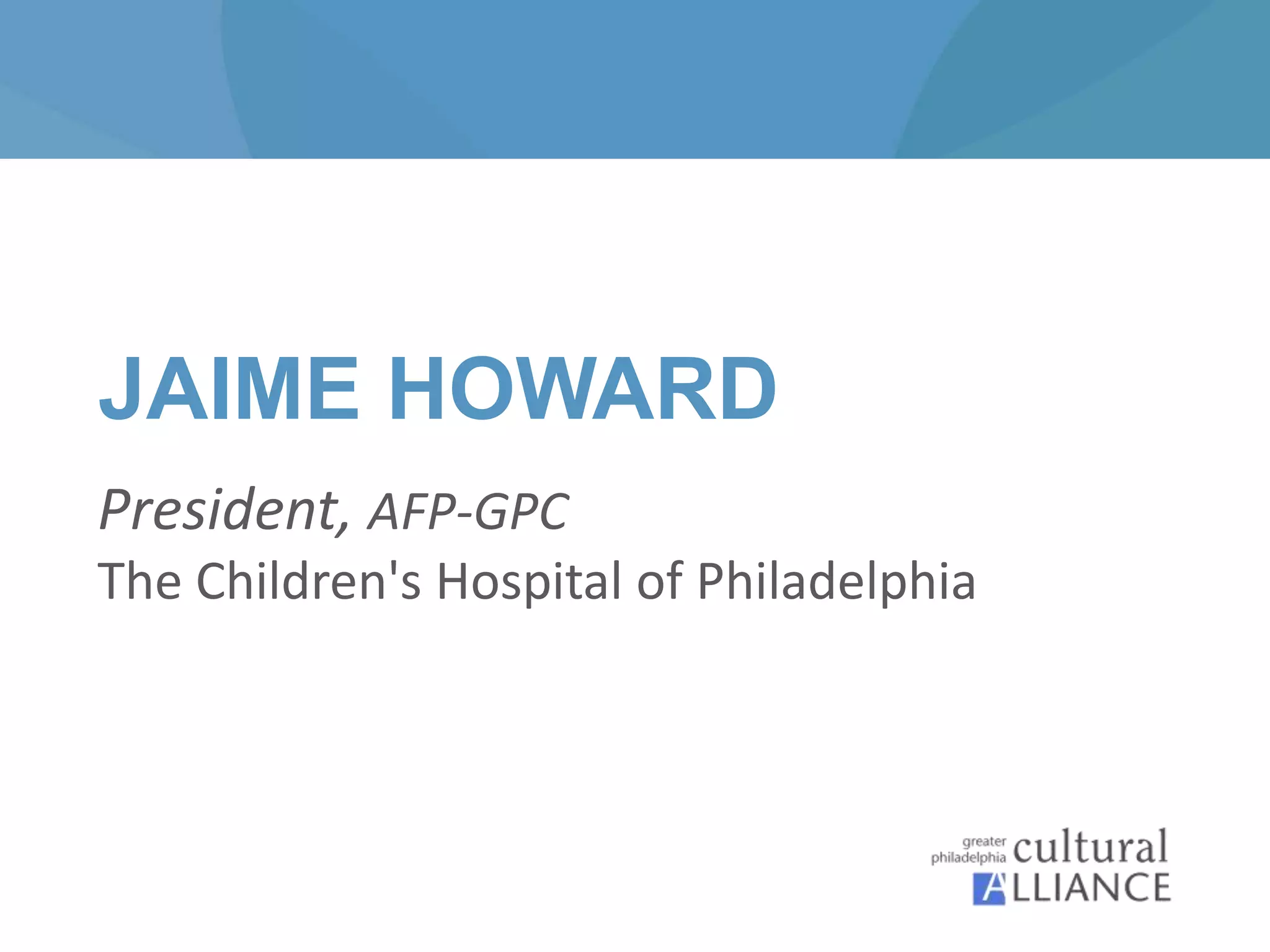 JAIME HOWARD

President, AFP-GPC
The Children's Hospital of Philadelphia

greater philadelphia cultural ALLIANCE